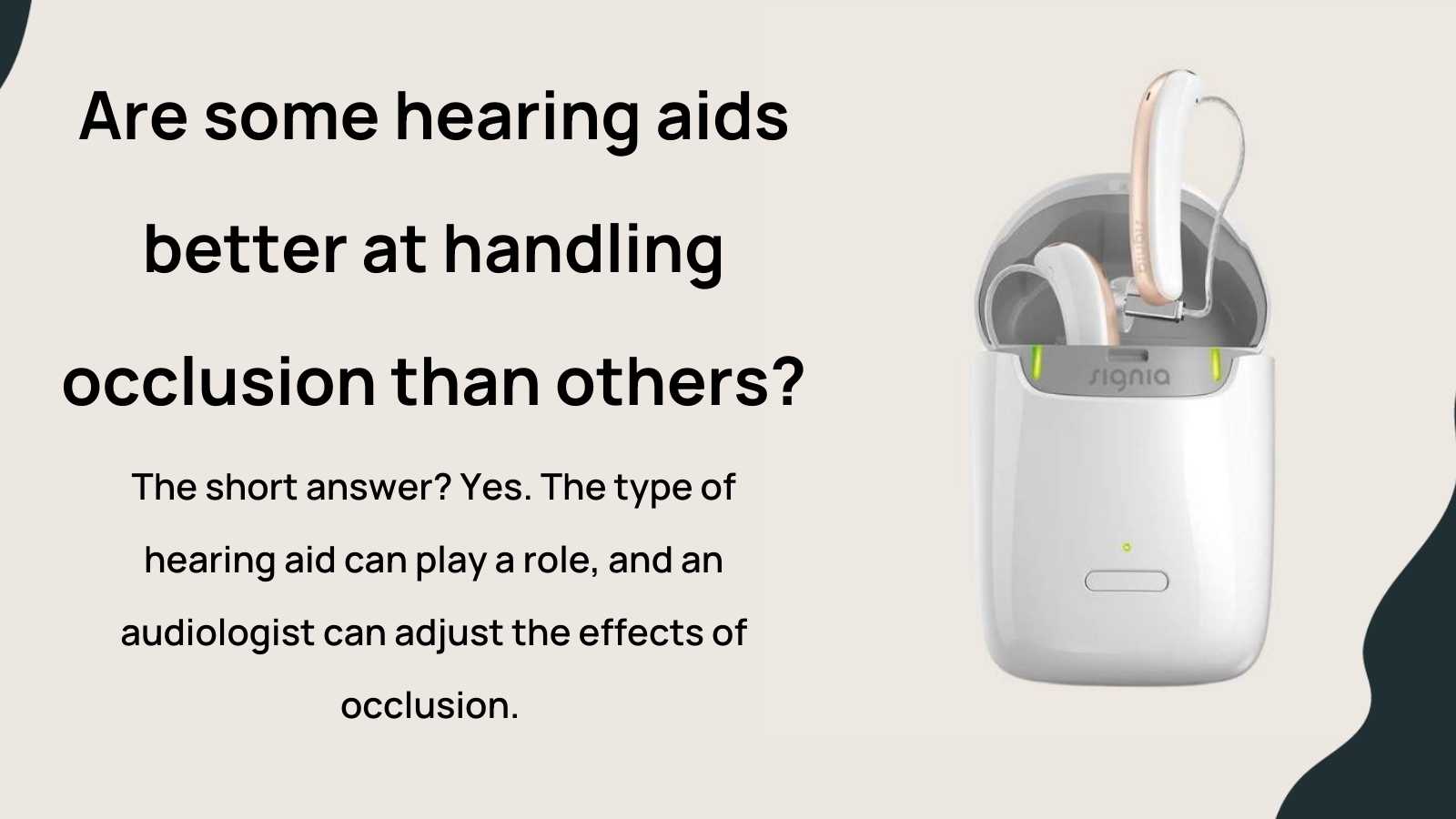 Are some hearing aids better at handling occlusion than others?

The short answer? Yes. The type of hearing aid can play a role, and an audiologist can adjust the effects of occlusion.

signia

signia